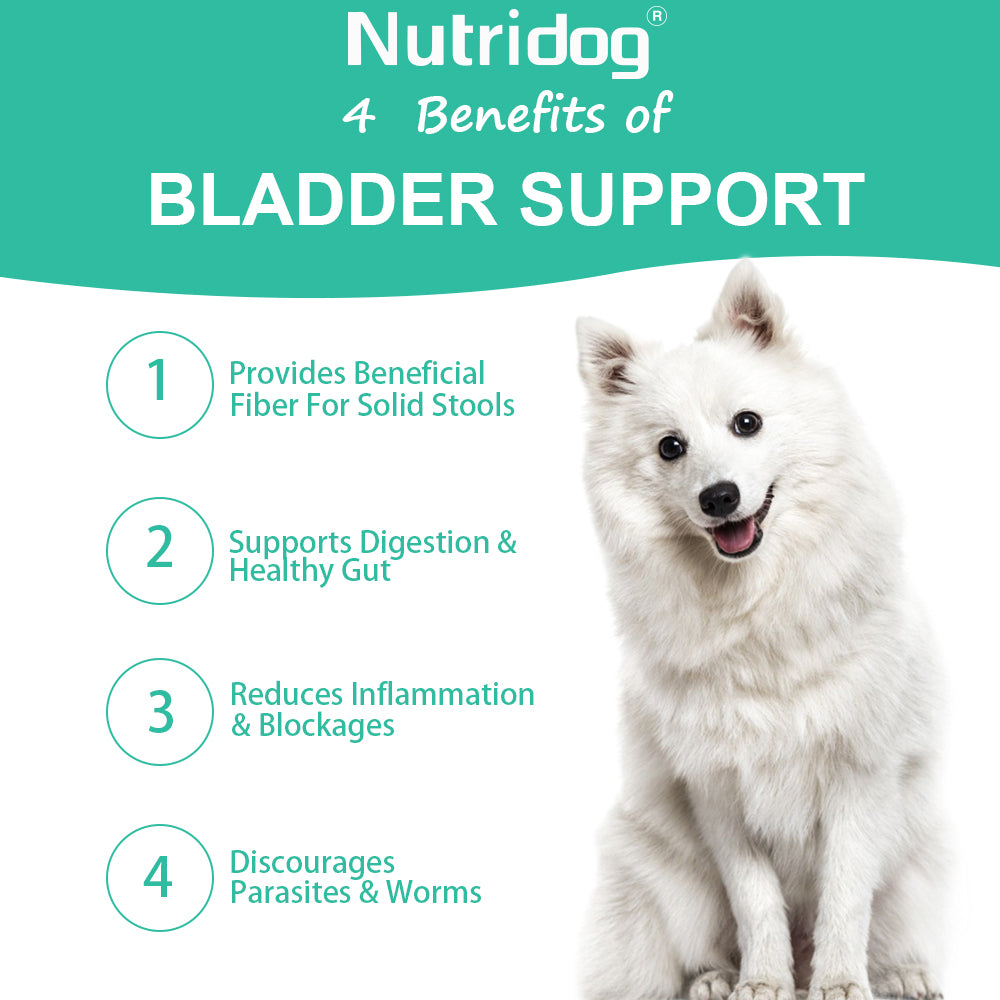 Nutridog®

4 Benefits of

BLADDER SUPPORT

1 Provides Beneficial Fiber For Solid Stools

2 Supports Digestion & Healthy Gut

3 Reduces Inflammation & Blockages

4 Discourages Parasites & Worms